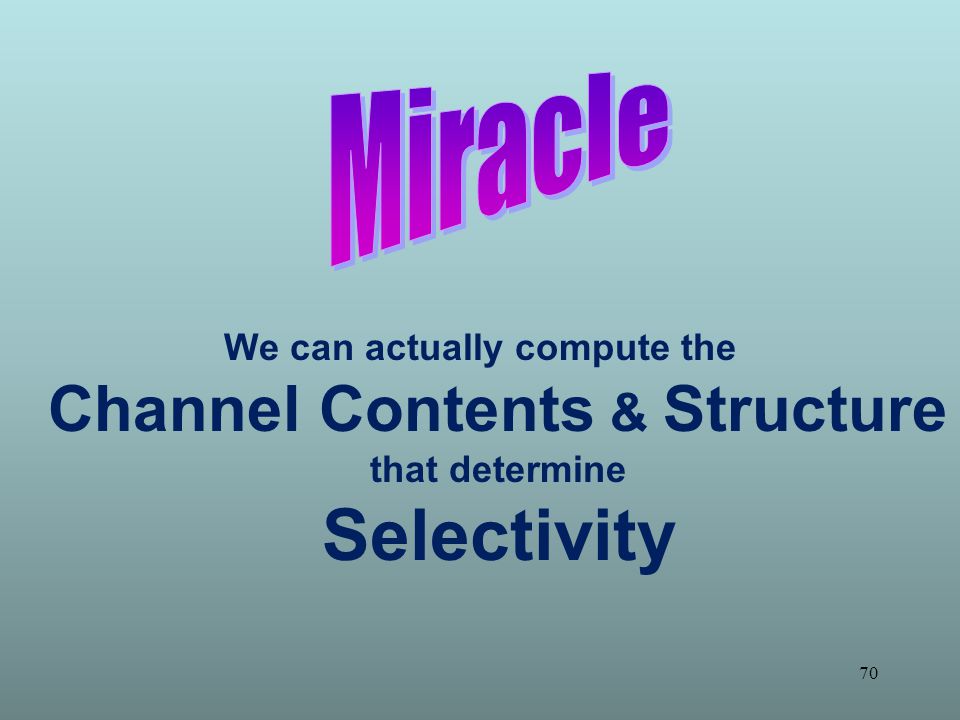 Miracle

We can actually compute the
Channel Contents & Structure
that determine
Selectivity

70